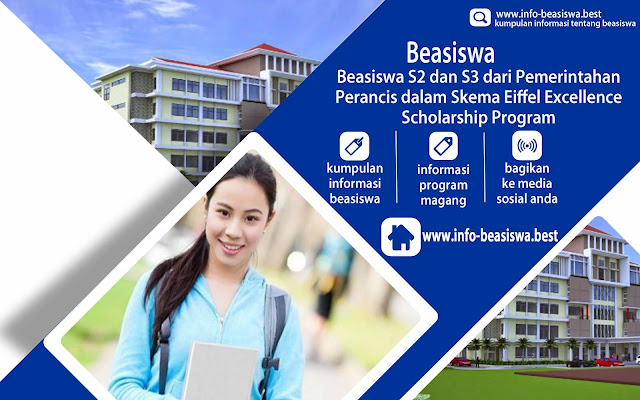 www.info-beasiswa.best
kumpulan informasi tentang beasiswa

Beasiswa

Beasiswa S2 dan S3 dari Pemerintahan Perancis dalam Skema Eiffel Excellence Scholarship Program

kumpulan informasi beasiswa

informasi program magang

bagikan ke media sosial anda

www.info-beasiswa.best